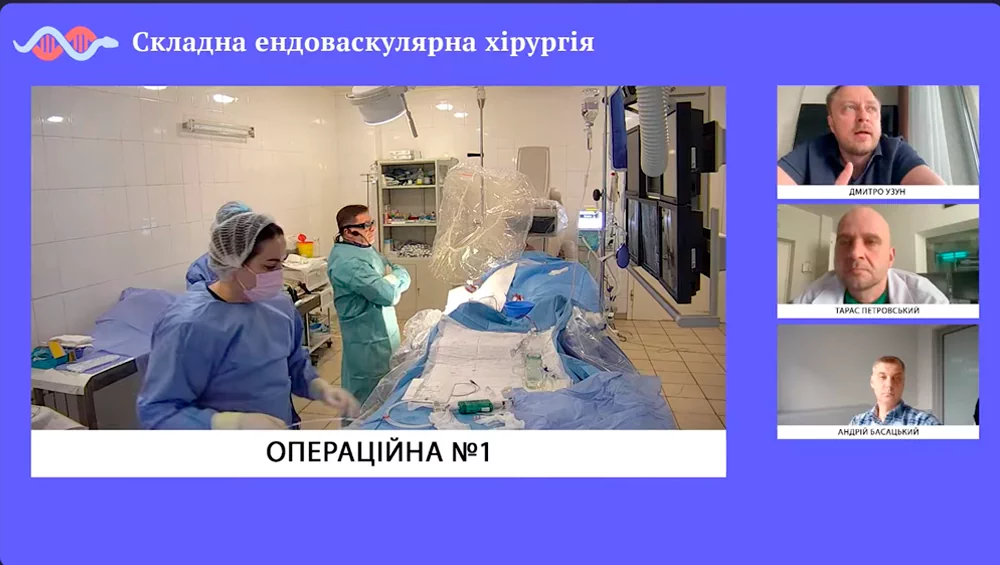 Складна ендоваскулярна хірургія

ОПЕРАЦІЙНА №1

ДМИТРО УЗУН

ТАРАС ПЕТРОВСЬКИЙ

АНДРІЙ БАСАЦЬКИЙ